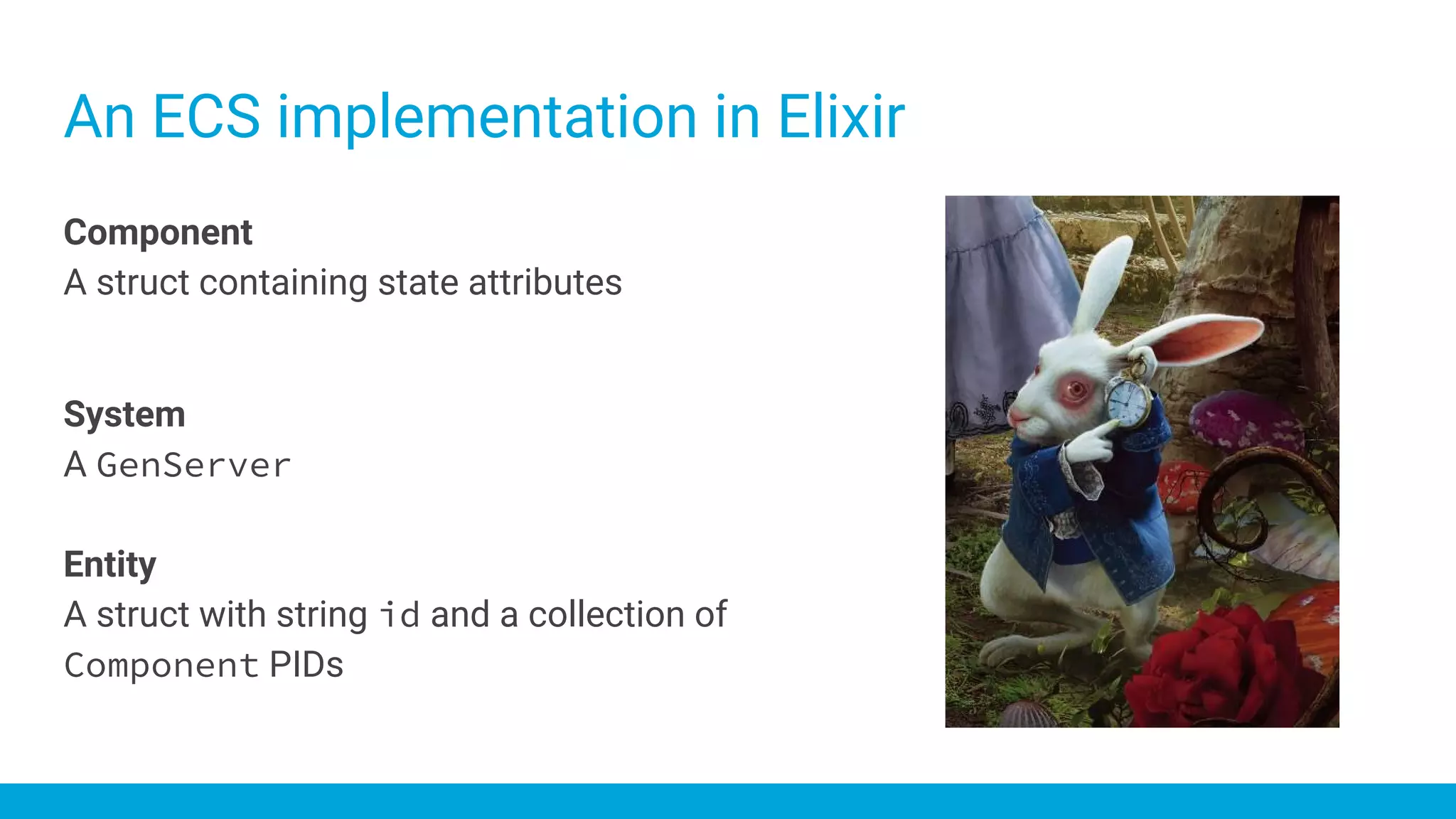 An ECS implementation in Elixir

Component
A struct containing state attributes

System
A GenServer

Entity
A struct with string id and a collection of Component PIDs